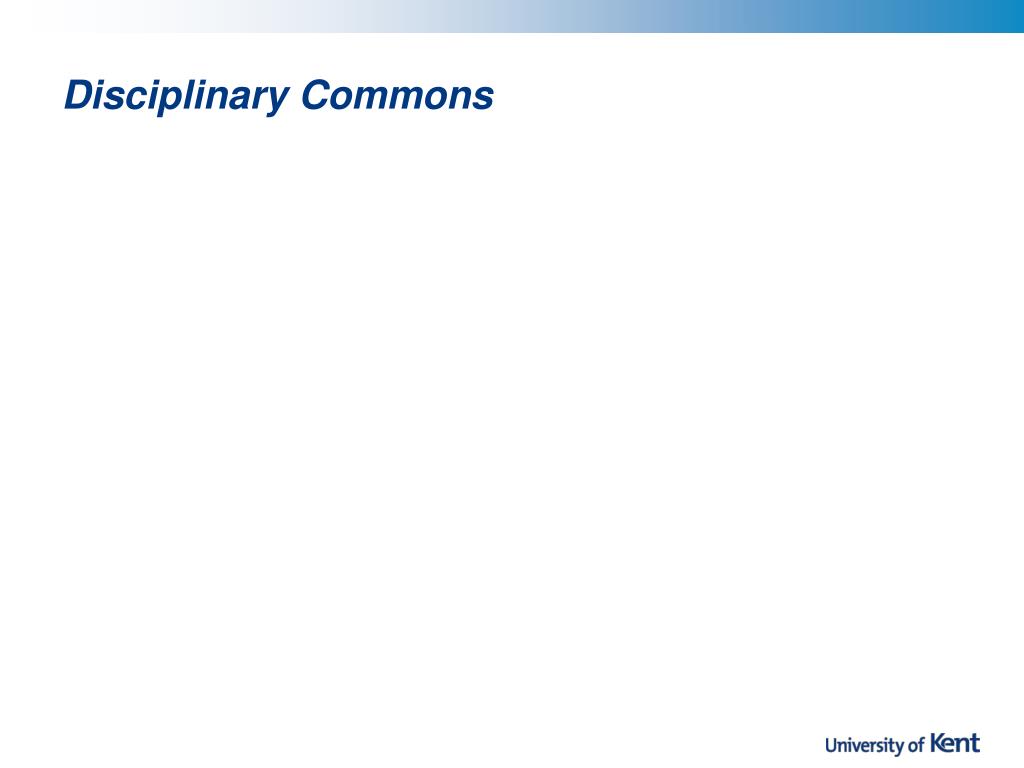 Disciplinary Commons

University of Kent